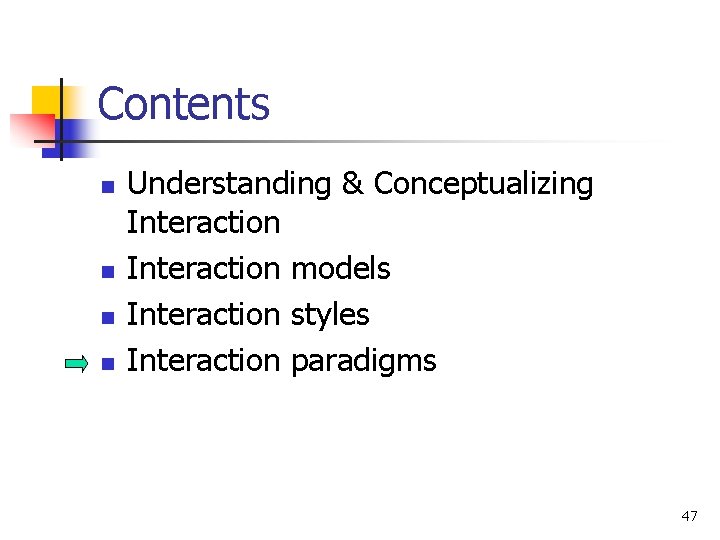 Contents

- Understanding & Conceptualizing Interaction
- Interaction models
- Interaction styles
- Interaction paradigms

47